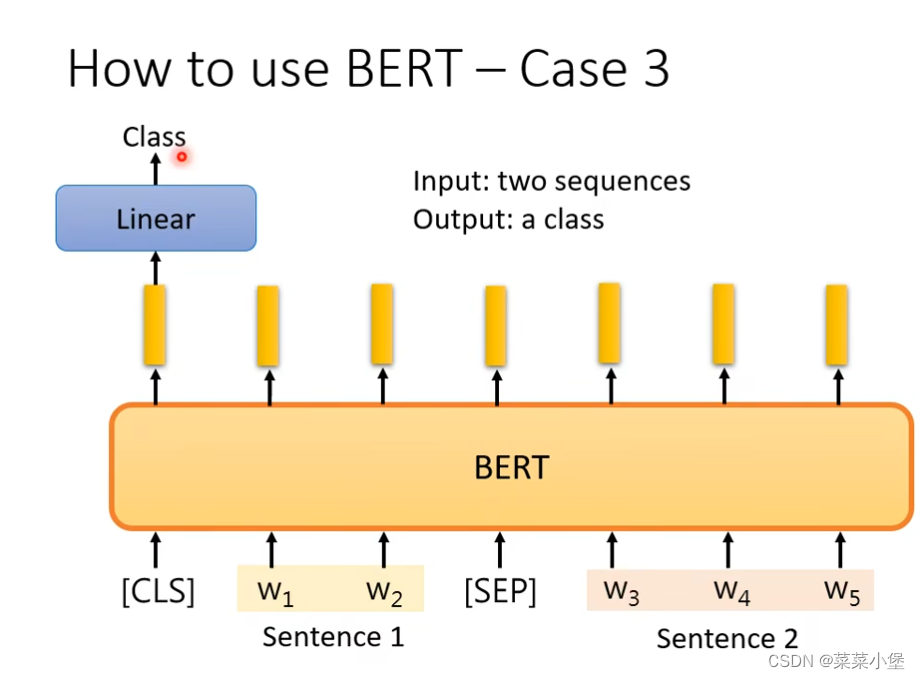 How to use BERT – Case 3

Class

Linear

Input: two sequences
Output: a class

BERT

[CLS] $w_1$ $w_2$ [SEP] $w_3$ $w_4$ $w_5$

Sentence 1

Sentence 2

CSDN @菜菜小堡